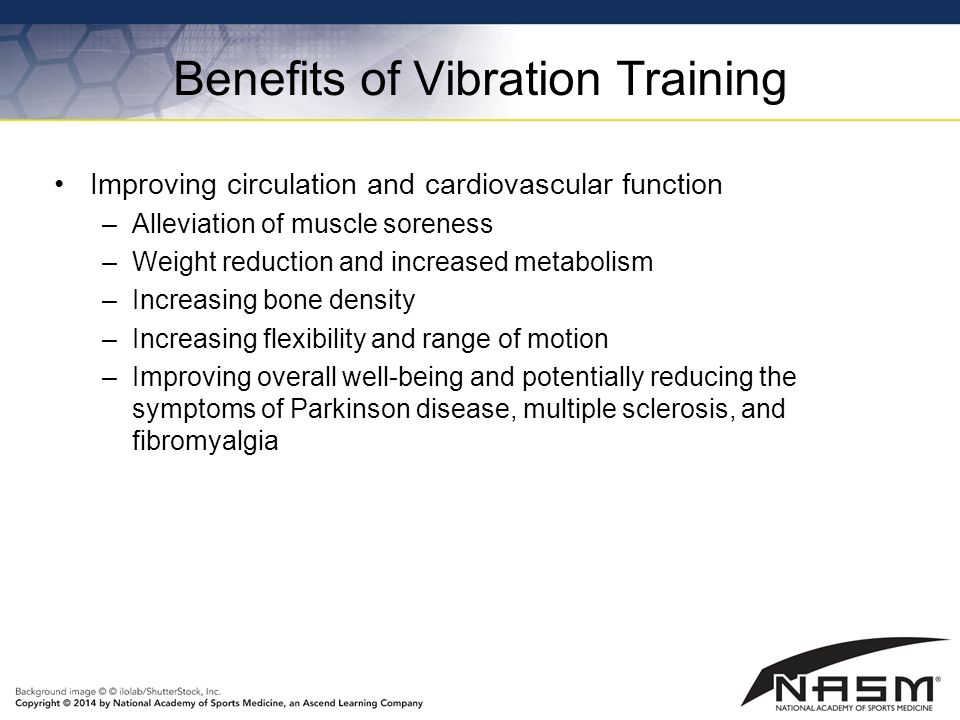 Benefits of Vibration Training

• Improving circulation and cardiovascular function
– Alleviation of muscle soreness
– Weight reduction and increased metabolism
– Increasing bone density
– Increasing flexibility and range of motion
– Improving overall well-being and potentially reducing the symptoms of Parkinson disease, multiple sclerosis, and fibromyalgia

Background image © © ilolab/ShutterStock, Inc.
Copyright © 2014 by National Academy of Sports Medicine, an Ascend Learning Company

NASM®
NATIONAL ACADEMY OF SPORTS MEDICINE